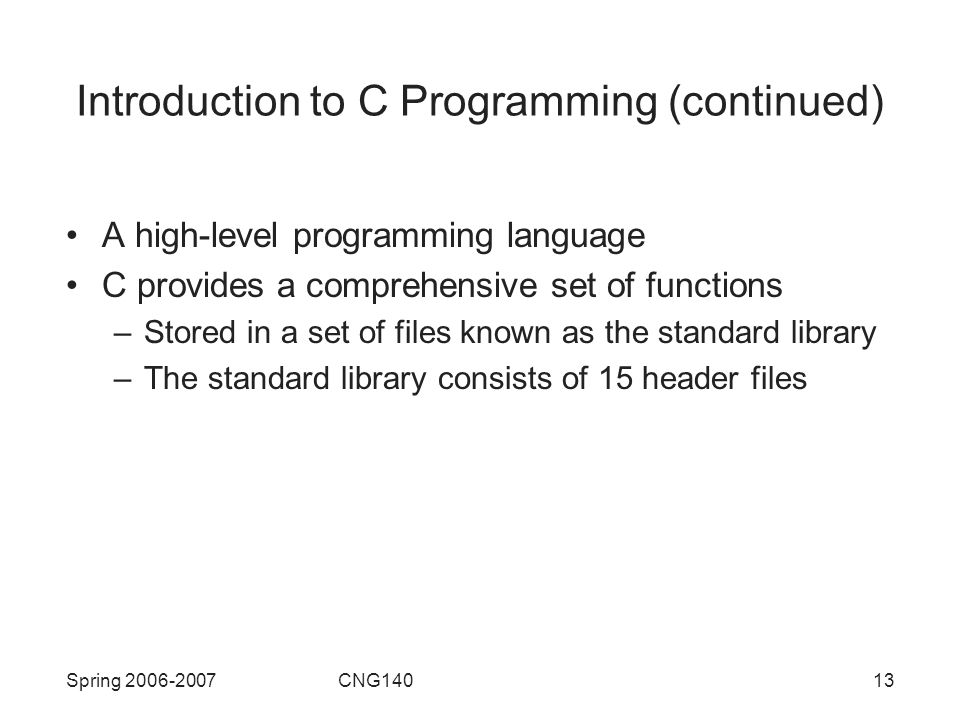 Introduction to C Programming (continued)

• A high-level programming language
• C provides a comprehensive set of functions
– Stored in a set of files known as the standard library
– The standard library consists of 15 header files

Spring 2006-2007 CNG140 13